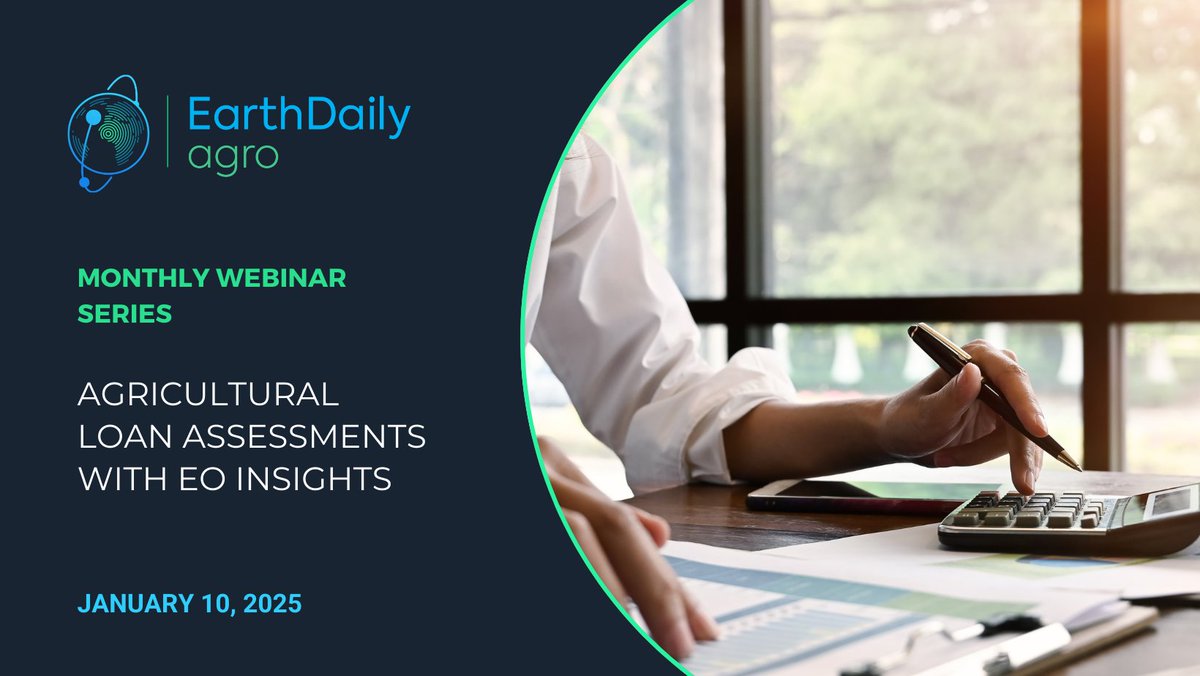 EarthDaily agro

MONTHLY WEBINAR SERIES

AGRICULTURAL LOAN ASSESSMENTS WITH EO INSIGHTS

JANUARY 10, 2025